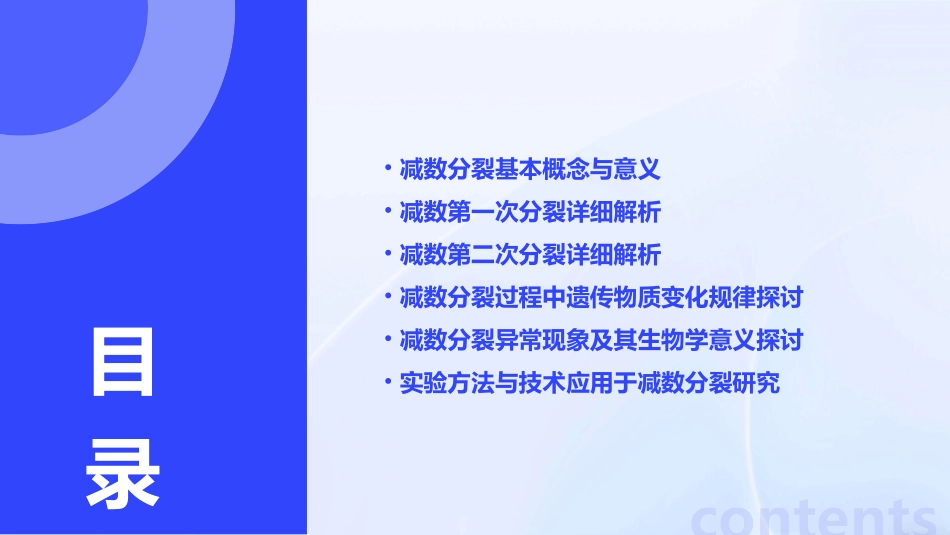 目录

• 减数分裂基本概念与意义
• 减数第一次分裂详细解析
• 减数第二次分裂详细解析
• 减数分裂过程中遗传物质变化规律探讨
• 减数分裂异常现象及其生物学意义探讨
• 实验方法与技术应用于减数分裂研究

contents